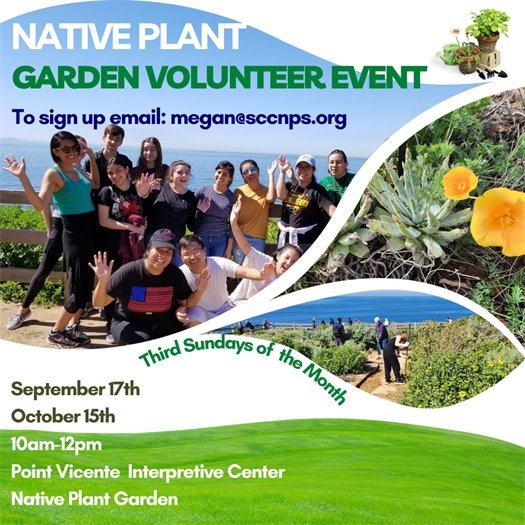 NATIVE PLANT
GARDEN VOLUNTEER EVENT

To sign up email: megan@sccnps.org

Third Sundays of the Month

September 17th
October 15th
10am-12pm
Point Vicente Interpretive Center
Native Plant Garden